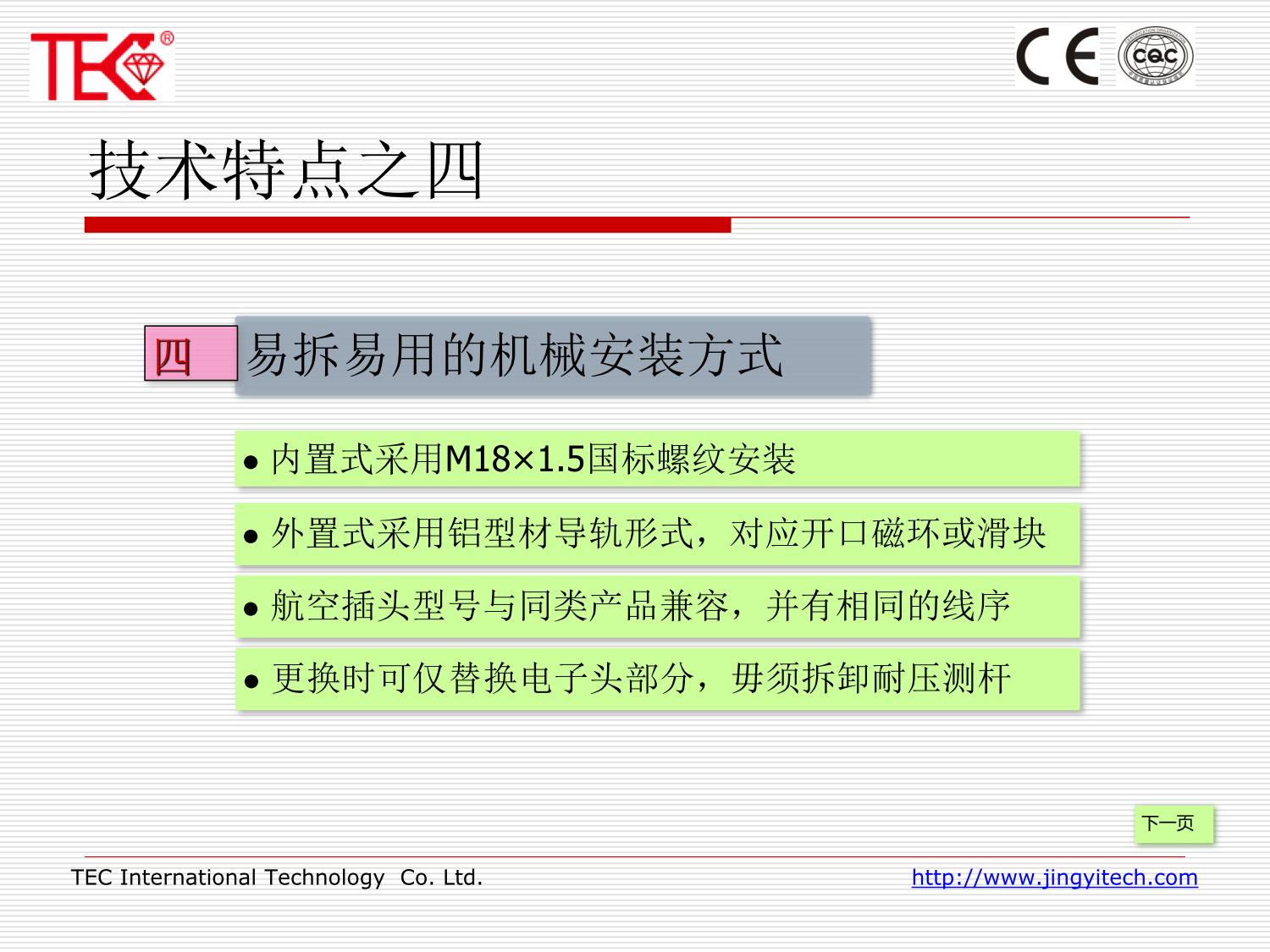 TEC®

CE CQC

技术特点之四

四 易拆易用的机械安装方式

● 内置式采用M18×1.5国标螺纹安装

● 外置式采用铝型材导轨形式，对应开口磁环或滑块

● 航空插头型号与同类产品兼容，并有相同的线序

● 更换时可仅替换电子头部分，毋须拆卸耐压测杆

下一页

TEC International Technology Co. Ltd.

http://www.jingyitech.com